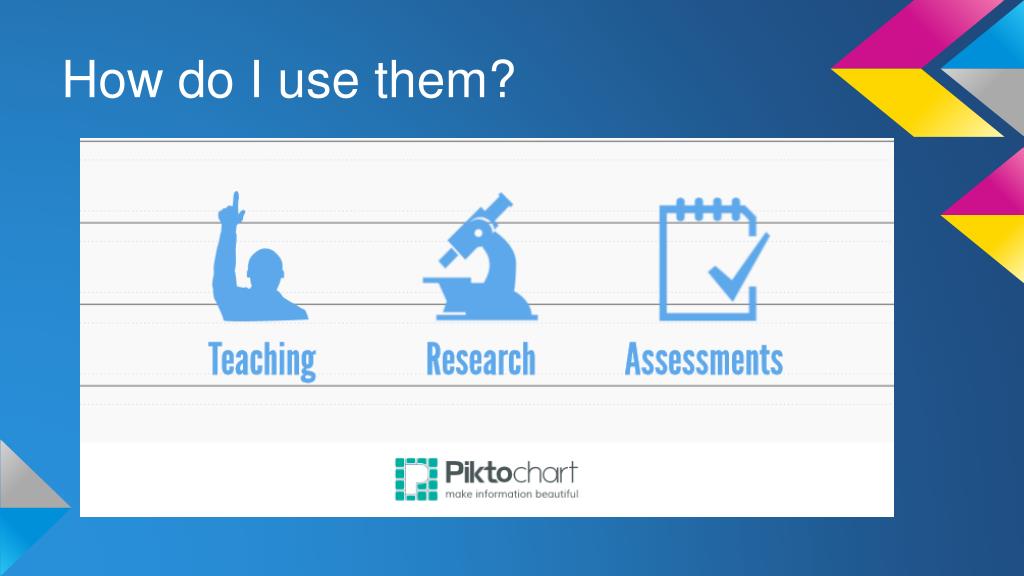 How do I use them?

Teaching

Research

Assessments

Piktochart
make information beautiful